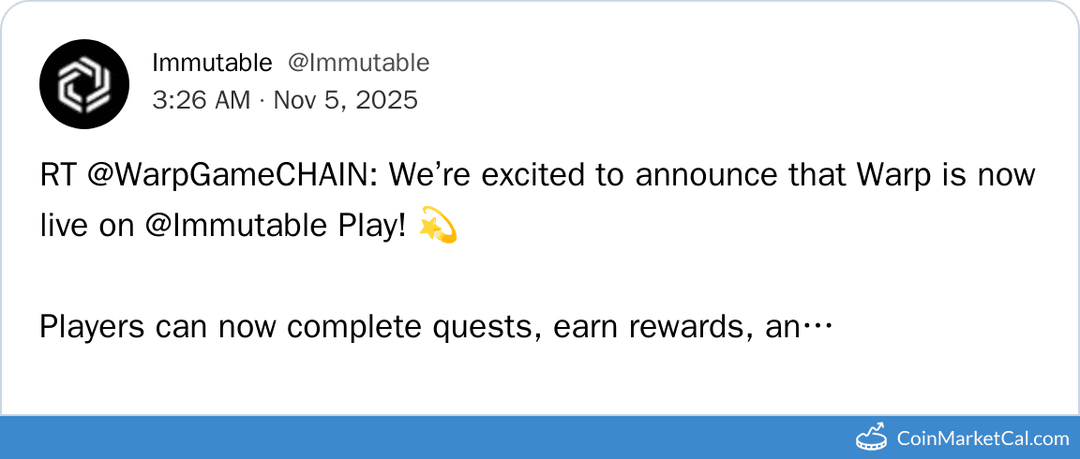 Immutable @Immutable
3:26 AM · Nov 5, 2025

RT @WarpGameCHAIN: We're excited to announce that Warp is now live on @Immutable Play! 💫

Players can now complete quests, earn rewards, an…

CoinMarketCal.com